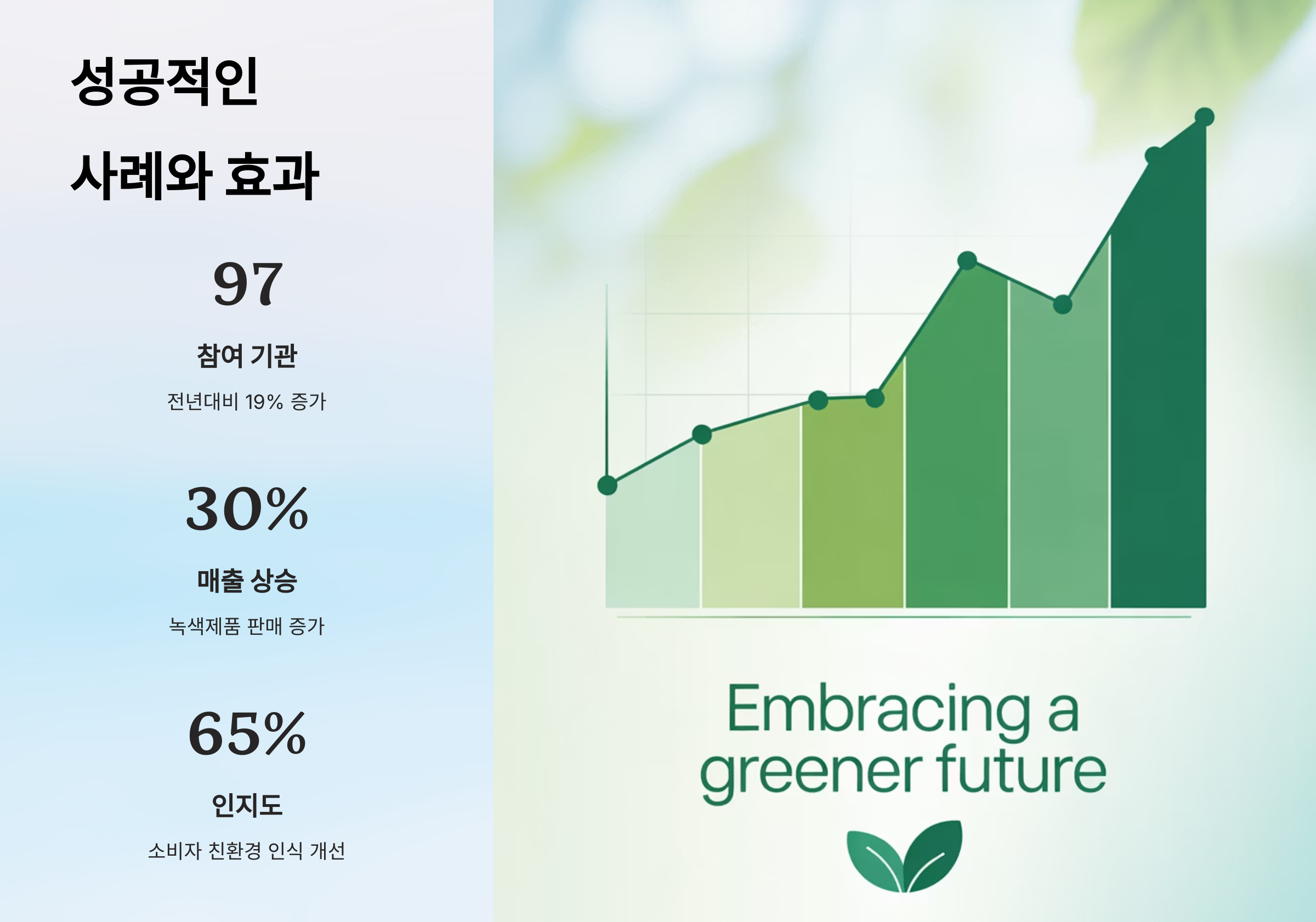 성공적인 사례와 효과

97

참여 기관

전년대비 19% 증가

30%

매출 상승

녹색제품 판매 증가

65%

인지도

소비자 친환경 인식 개선

Embracing a greener future